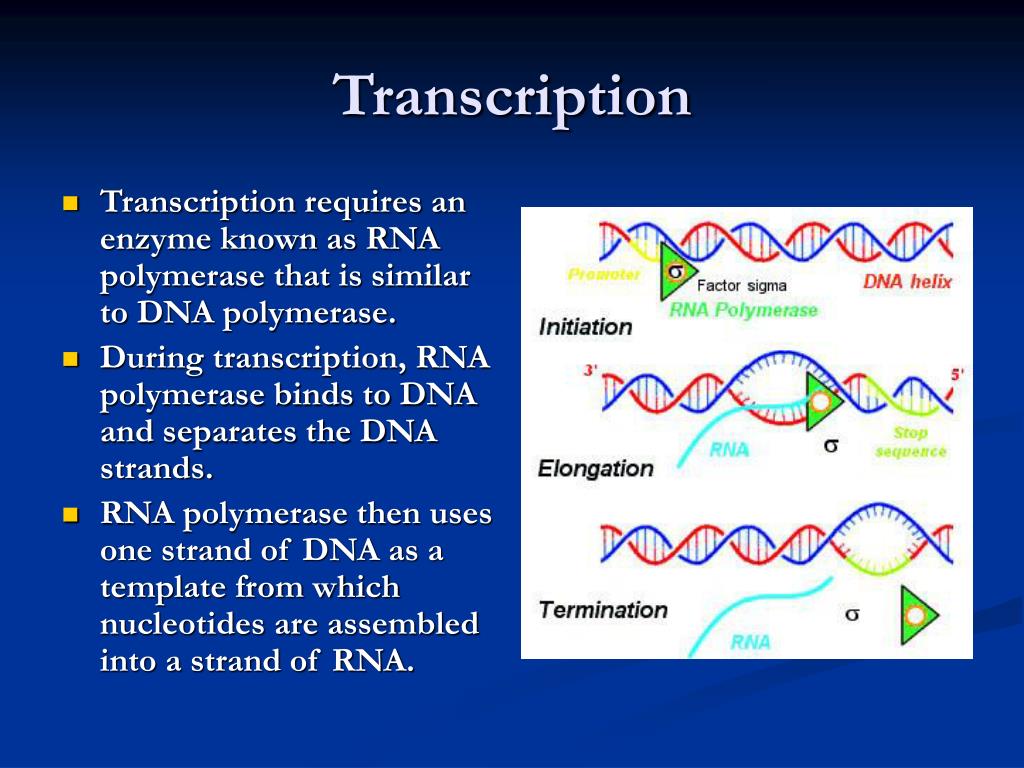 Transcription

- Transcription requires an enzyme known as RNA polymerase that is similar to DNA polymerase.
- During transcription, RNA polymerase binds to DNA and separates the DNA strands.
- RNA polymerase then uses one strand of DNA as a template from which nucleotides are assembled into a strand of RNA.

Promoter
σ
Factor sigma
DNA helix
RNA Polymerase
Initiation
3'
5'
RNA
σ
Stop sequence
Elongation
Termination
σ
RNA